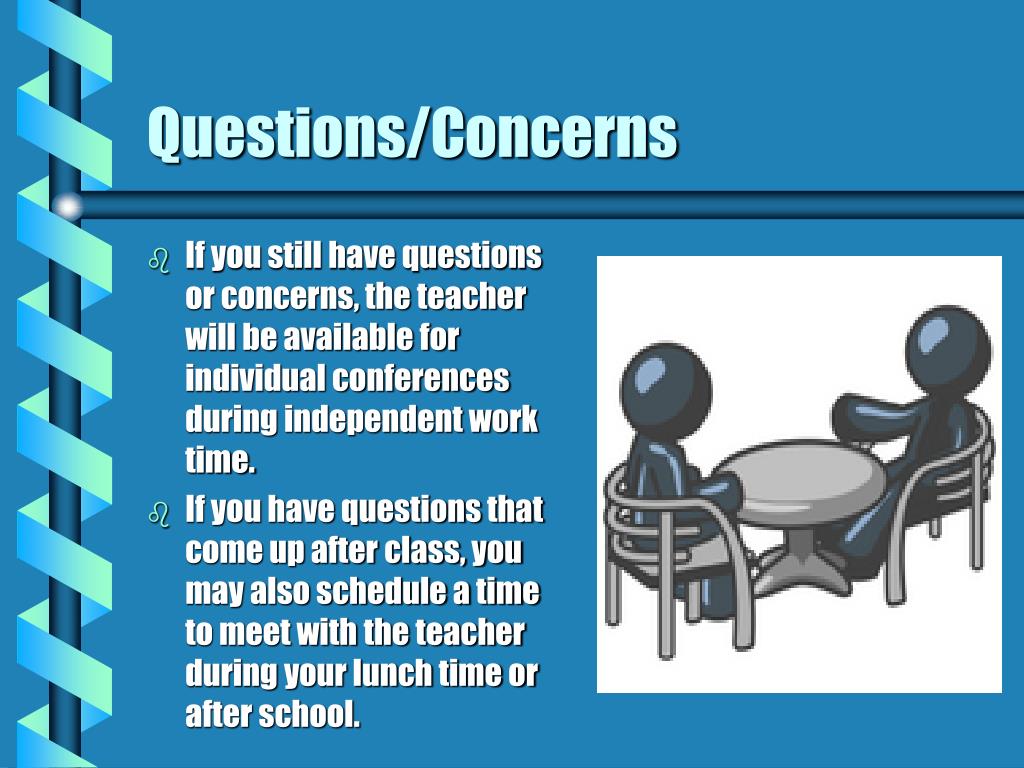 Questions/Concerns

If you still have questions or concerns, the teacher will be available for individual conferences during independent work time.

If you have questions that come up after class, you may also schedule a time to meet with the teacher during your lunch time or after school.